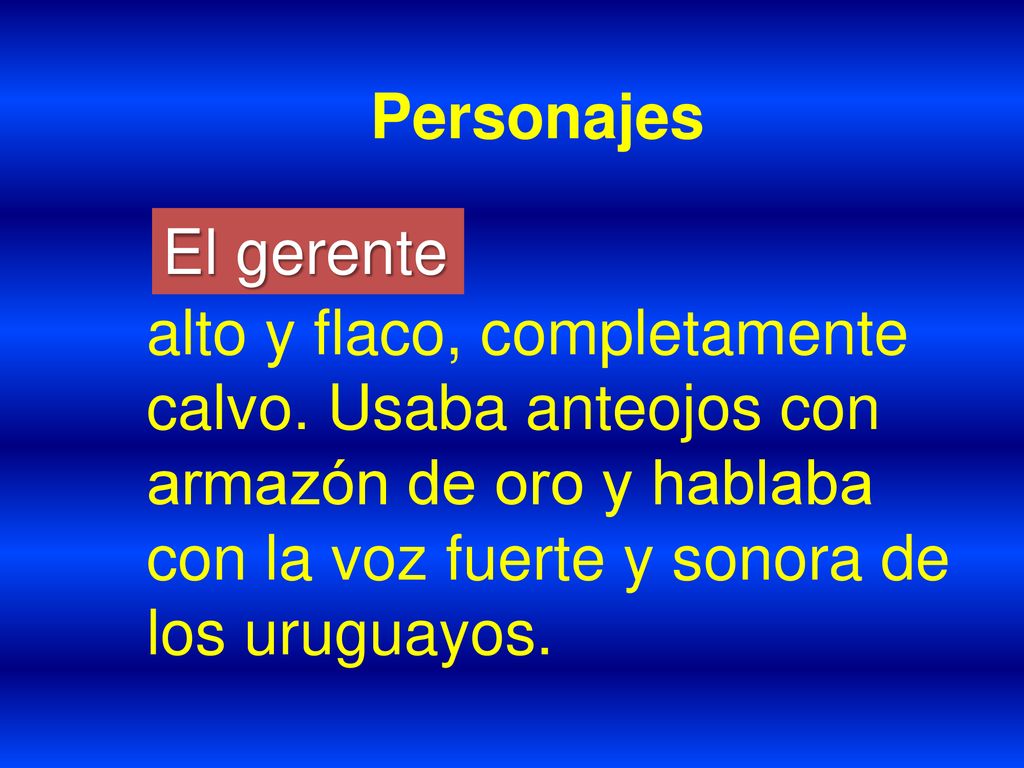 Personajes

El gerente

alto y flaco, completamente calvo. Usaba anteojos con armazón de oro y hablaba con la voz fuerte y sonora de los uruguayos.